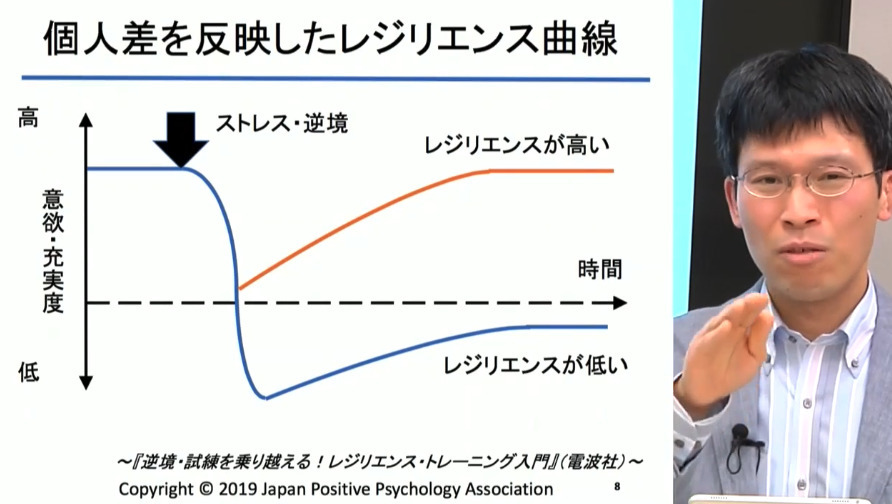 個人差を反映したレジリエンス曲線

高

意欲・充実度

低

ストレス・逆境

レジリエンスが高い

時間

レジリエンスが低い

～『逆境・試練を乗り越える！レジリエンス・トレーニング入門』（電波社）～

Copyright © 2019 Japan Positive Psychology Association

8